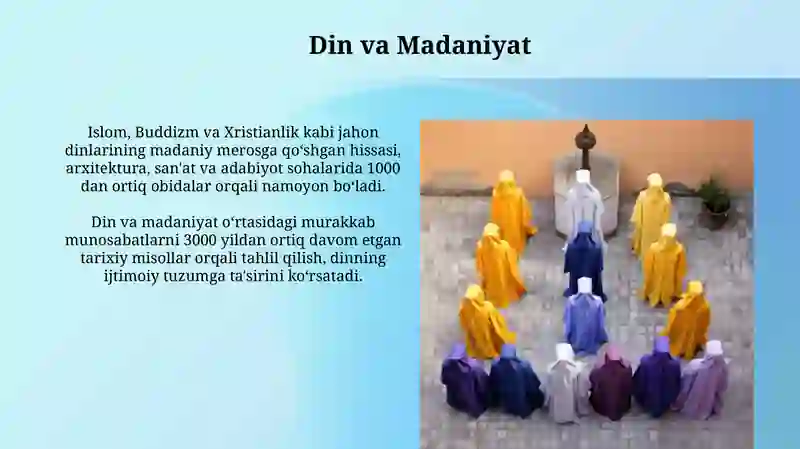 Din va Madaniyat

Islom, Buddizm va Xristianlik kabi jahon dinlarining madaniy merosga qo‘shgan hissasi, arxitektura, san'at va adabiyot sohalarida 1000 dan ortiq obidalar orqali namoyon bo‘ladi.

Din va madaniyat o‘rtasidagi murakkab munosabatlarni 3000 yildan ortiq davom etgan tarixiy misollar orqali tahlil qilish, dinning ijtimoiy tuzumga ta'sirini ko‘rsatadi.